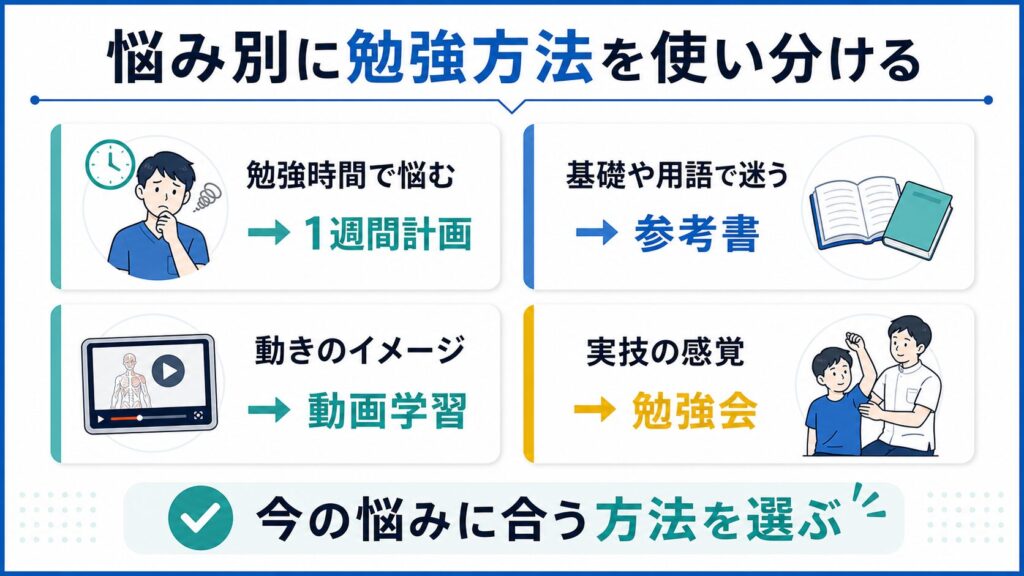 悩み別に勉強方法を使い分ける

勉強時間で悩む
→ 1週間計画

基礎や用語で迷う
→ 参考書

動きのイメージ
→ 動画学習

実技の感覚
→ 勉強会

今の悩みに合う方法を選ぶ